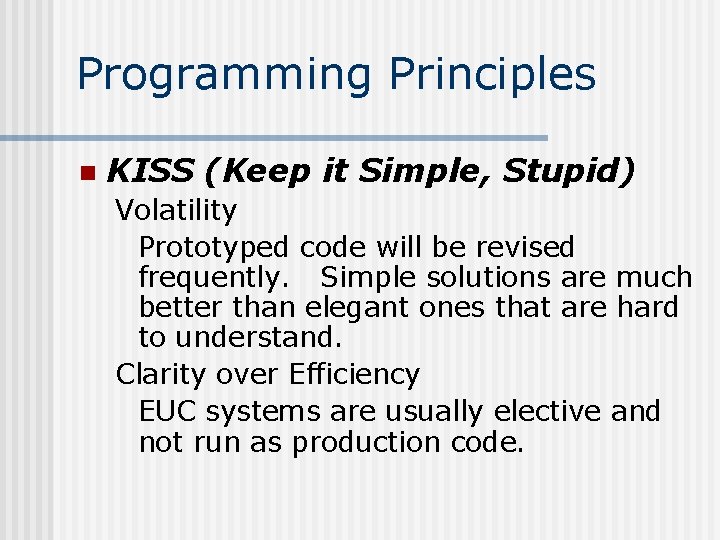 Programming Principles

KISS (Keep it Simple, Stupid)

Volatility

Prototyped code will be revised frequently. Simple solutions are much better than elegant ones that are hard to understand.

Clarity over Efficiency

EUC systems are usually elective and not run as production code.